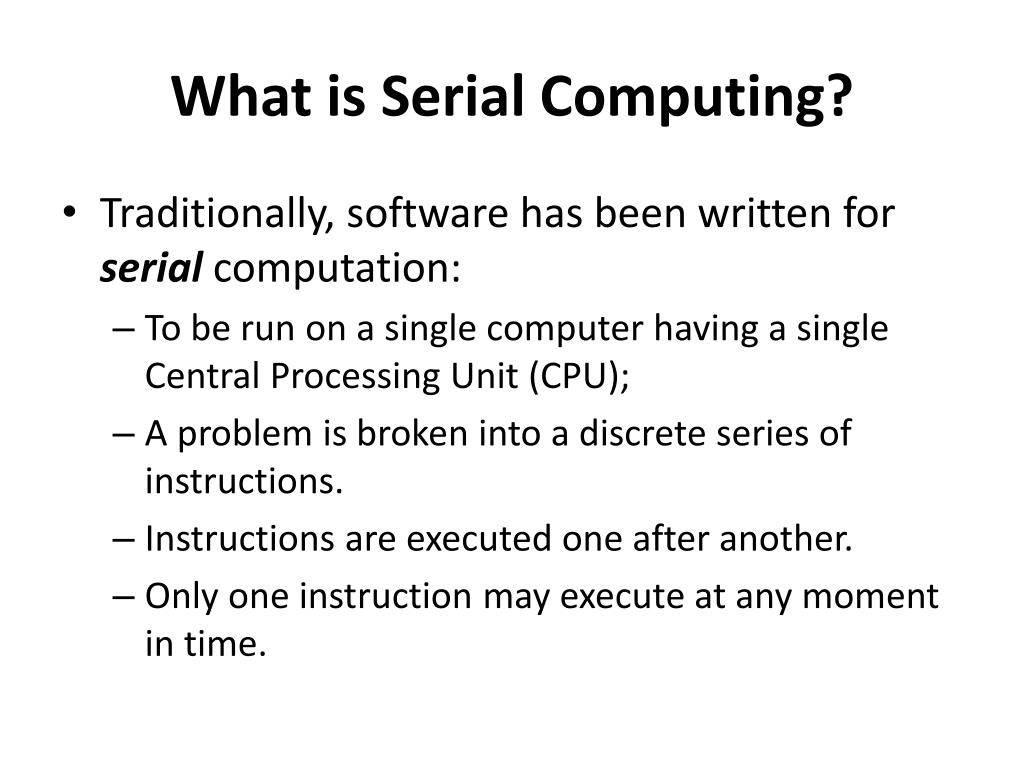 What is Serial Computing?

• Traditionally, software has been written for serial computation:

– To be run on a single computer having a single Central Processing Unit (CPU);

– A problem is broken into a discrete series of instructions.

– Instructions are executed one after another.

– Only one instruction may execute at any moment in time.